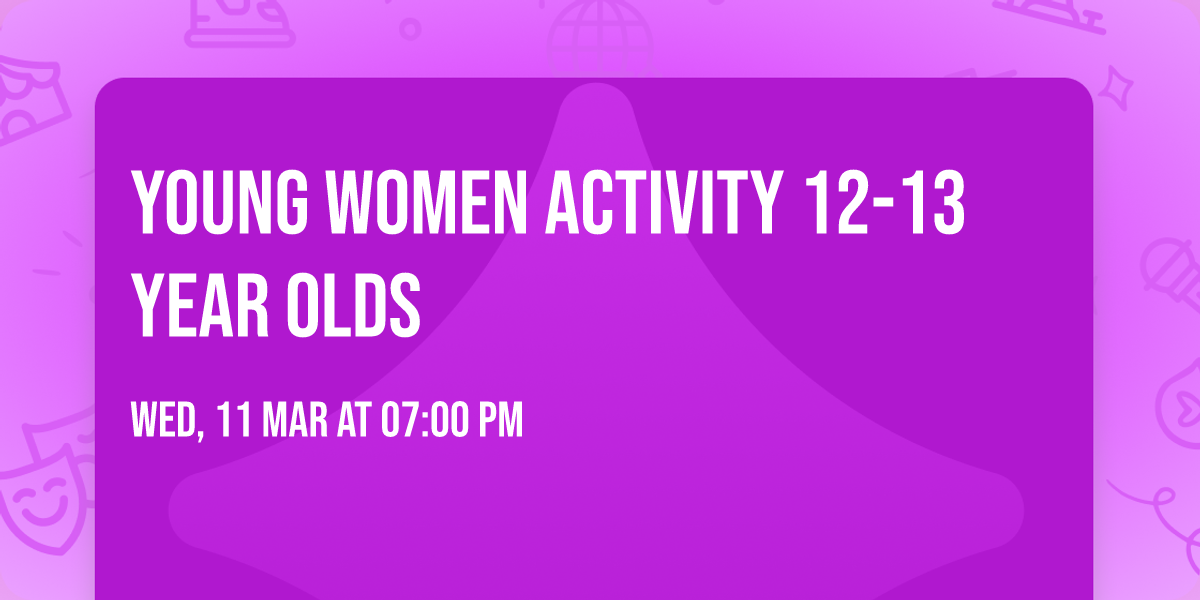 YOUNG WOMEN ACTIVITY 12-13 YEAR OLDS

WED, 11 MAR AT 07:00 PM